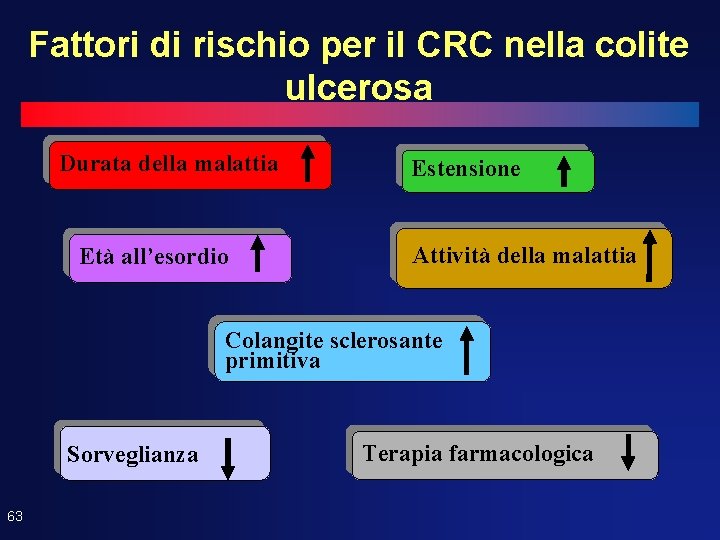 Fattori di rischio per il CRC nella colite ulcerosa

Durata della malattia ↑

Estensione ↑

Età all'esordio ↑

Attività della malattia ↑

Colangite sclerosante primitiva ↑

Sorveglianza ↓

Terapia farmacologica ↓

63